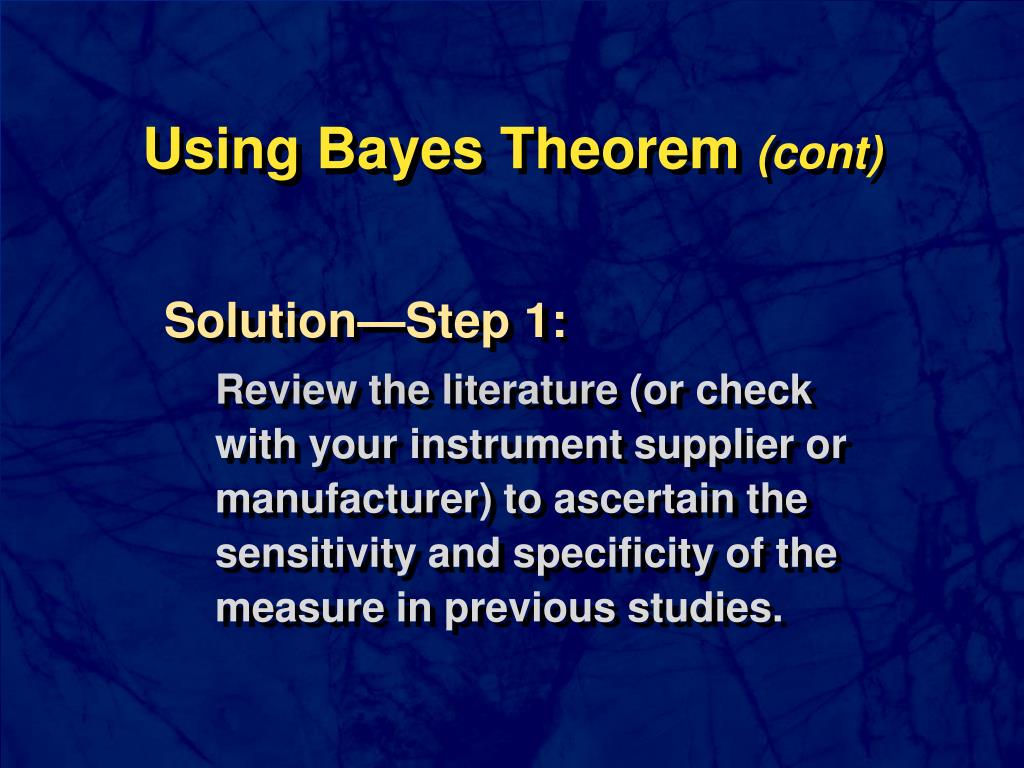 Using Bayes Theorem (cont)

Solution—Step 1:

Review the literature (or check with your instrument supplier or manufacturer) to ascertain the sensitivity and specificity of the measure in previous studies.